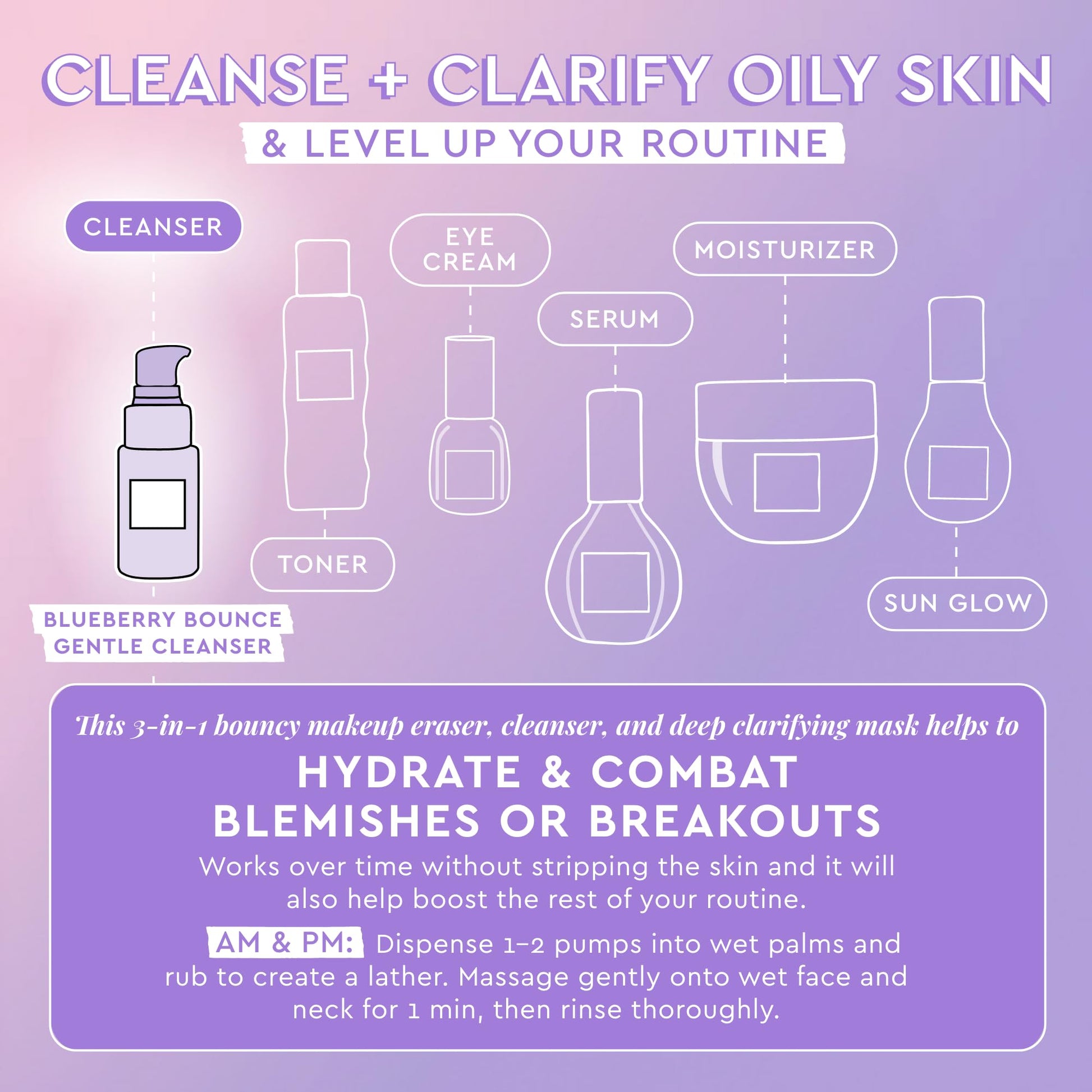 CLEANSE + CLARIFY OILY SKIN

& LEVEL UP YOUR ROUTINE

CLEANSER

EYE CREAM

MOISTURIZER

SERUM

TONER

SUN GLOW

BLUEBERRY BOUNCE GENTLE CLEANSER

This 3-in-1 bouncy makeup eraser, cleanser, and deep clarifying mask helps to

HYDRATE & COMBAT BLEMISHES OR BREAKOUTS

Works over time without stripping the skin and it will also help boost the rest of your routine.

AM & PM: Dispense 1–2 pumps into wet palms and rub to create a lather. Massage gently onto wet face and neck for 1 min, then rinse thoroughly.